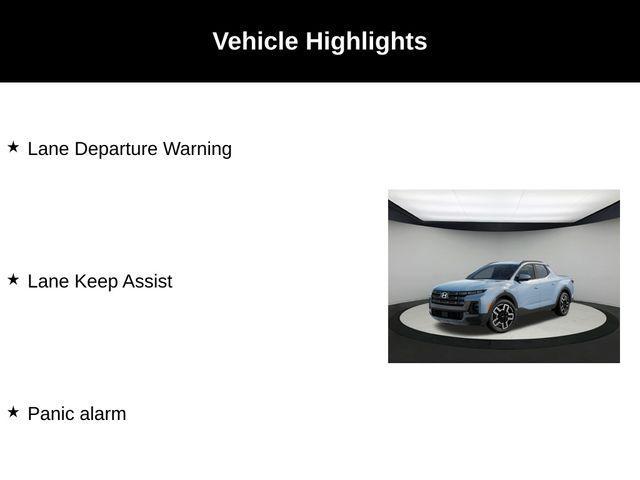 Vehicle Highlights

★ Lane Departure Warning

★ Lane Keep Assist

★ Panic alarm